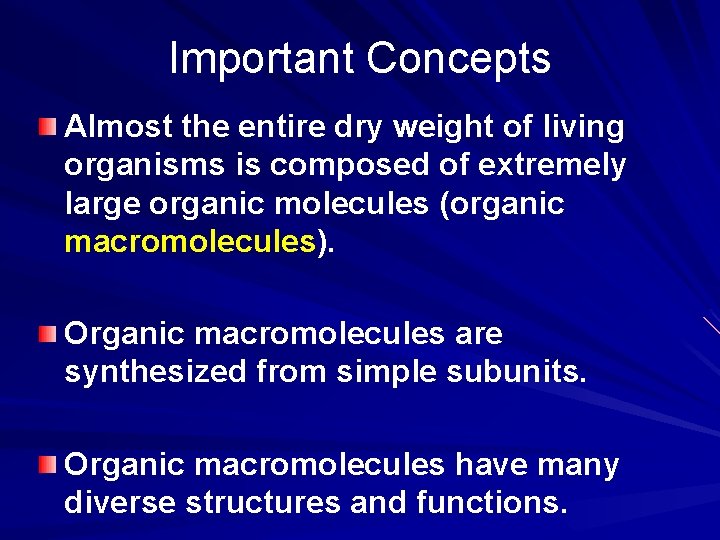 Important Concepts

Almost the entire dry weight of living organisms is composed of extremely large organic molecules (organic macromolecules).

Organic macromolecules are synthesized from simple subunits.

Organic macromolecules have many diverse structures and functions.